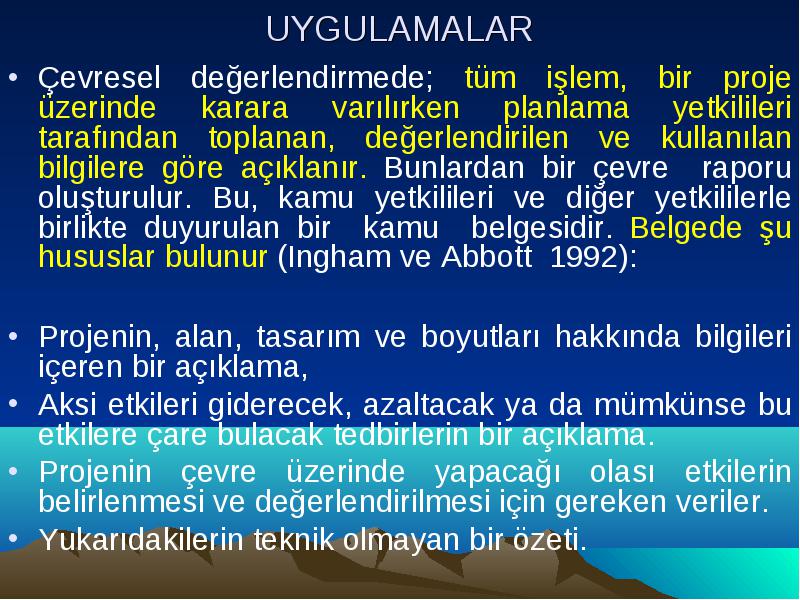 UYGULAMALAR

• Çevresel değerlendirmede; tüm işlem, bir proje üzerinde karara varılırken planlama yetkilileri tarafından toplanan, değerlendirilen ve kullanılan bilgilere göre açıklanır. Bunlardan bir çevre raporu oluşturulur. Bu, kamu yetkilileri ve diğer yetkililerle birlikte duyurulan bir kamu belgesidir. Belgede şu hususlar bulunur (Ingham ve Abbott 1992):

• Projenin, alan, tasarım ve boyutları hakkında bilgileri içeren bir açıklama,
• Aksi etkileri giderecek, azaltacak ya da mümkünse bu etkilere çare bulacak tedbirlerin bir açıklama.
• Projenin çevre üzerinde yapacağı olası etkilerin belirlenmesi ve değerlendirilmesi için gereken veriler.
• Yukarıdakilerin teknik olmayan bir özeti.